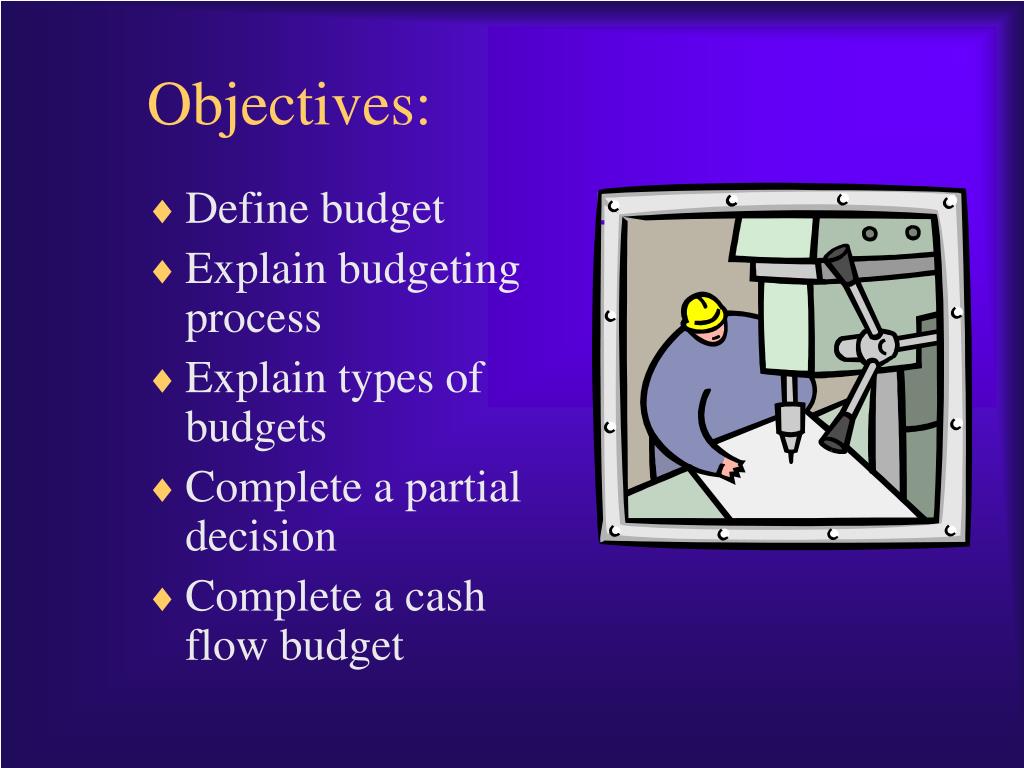 Objectives:

♦ Define budget
♦ Explain budgeting process
♦ Explain types of budgets
♦ Complete a partial decision
♦ Complete a cash flow budget